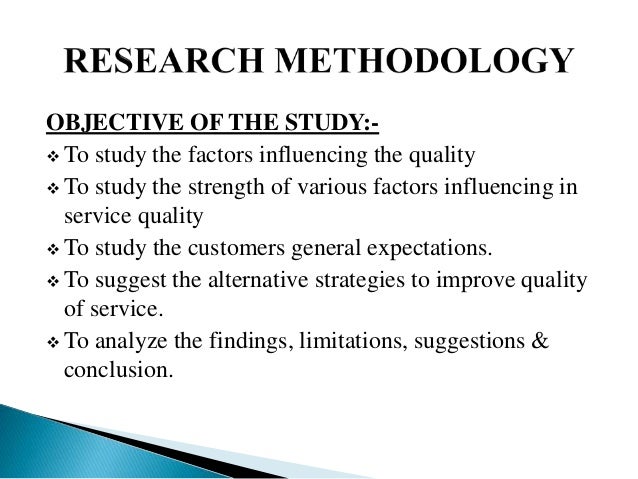 RESEARCH METHODOLOGY

OBJECTIVE OF THE STUDY:-

❖ To study the factors influencing the quality
❖ To study the strength of various factors influencing in service quality
❖ To study the customers general expectations.
❖ To suggest the alternative strategies to improve quality of service.
❖ To analyze the findings, limitations, suggestions & conclusion.